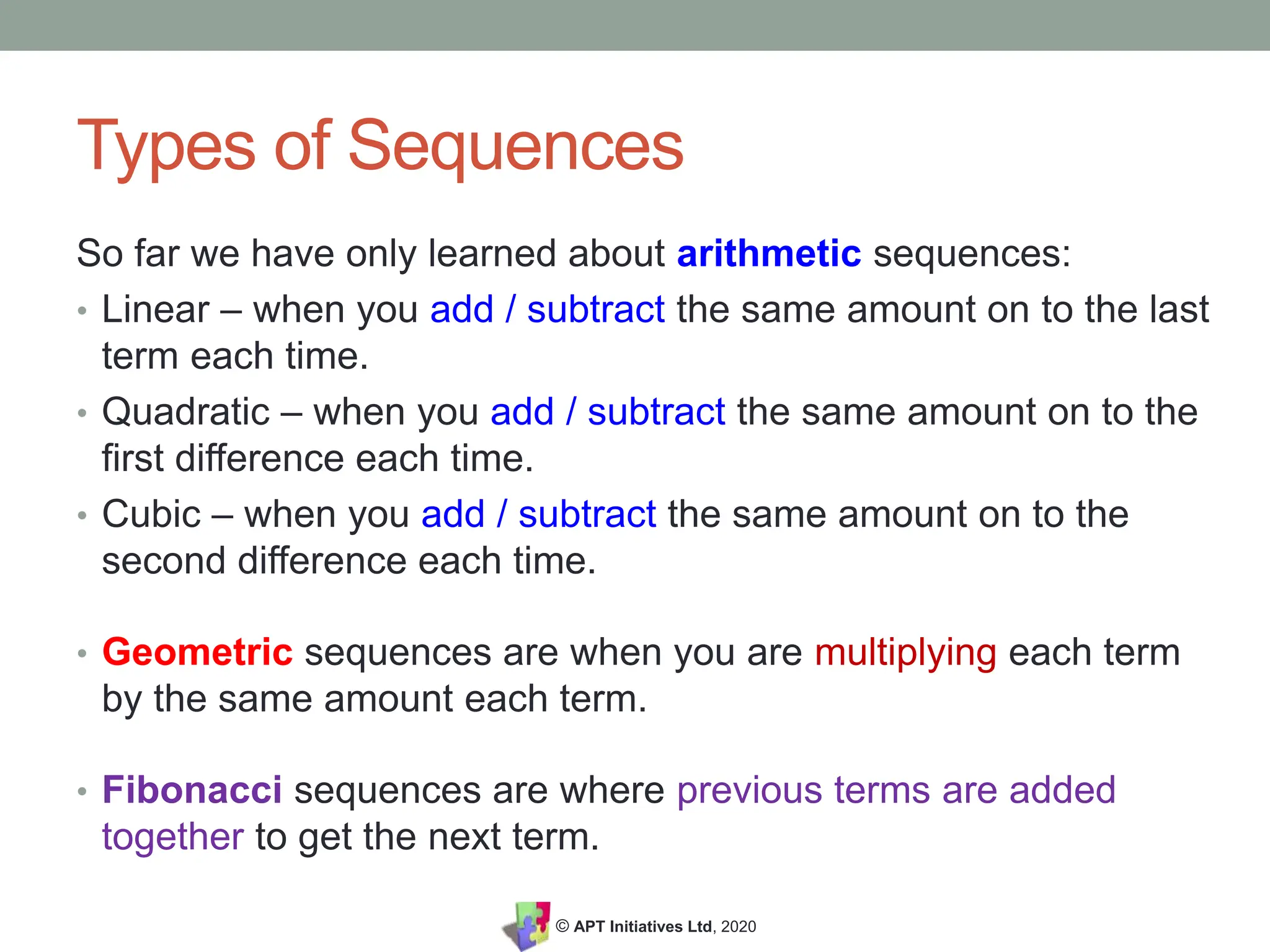 Types of Sequences

So far we have only learned about arithmetic sequences:

• Linear – when you add / subtract the same amount on to the last term each time.

• Quadratic – when you add / subtract the same amount on to the first difference each time.

• Cubic – when you add / subtract the same amount on to the second difference each time.

• Geometric sequences are when you are multiplying each term by the same amount each term.

• Fibonacci sequences are where previous terms are added together to get the next term.

© APT Initiatives Ltd, 2020